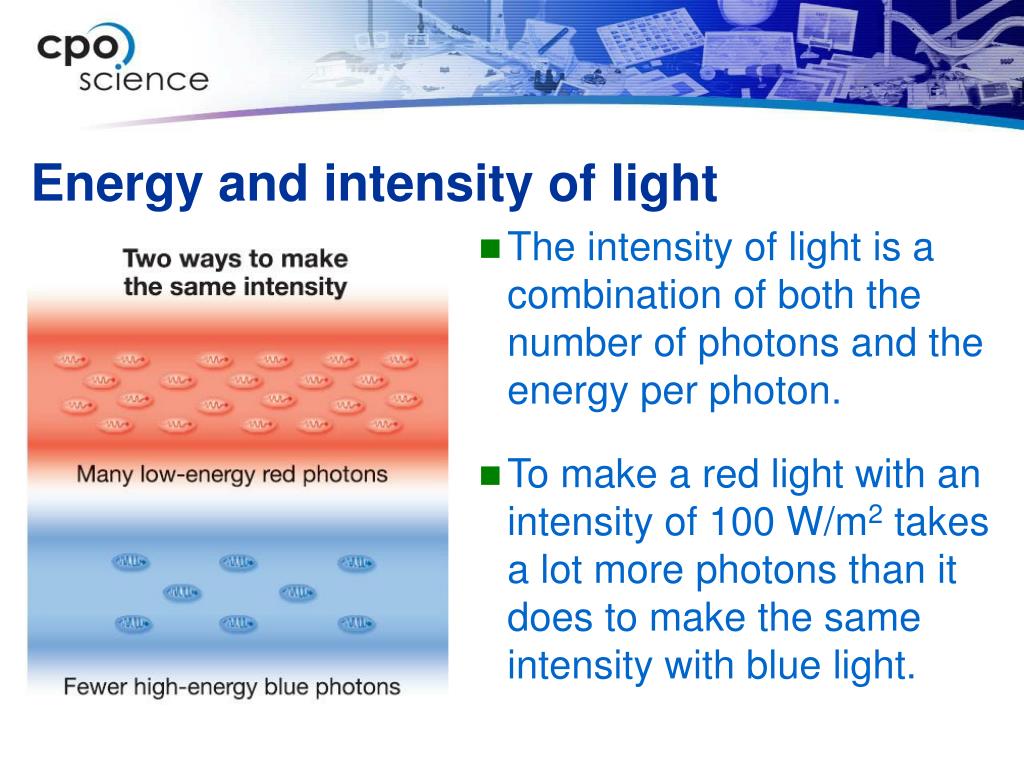 cpo science

Energy and intensity of light

Two ways to make the same intensity

Many low-energy red photons

Fewer high-energy blue photons

The intensity of light is a combination of both the number of photons and the energy per photon.

To make a red light with an intensity of 100 W/m$^2$ takes a lot more photons than it does to make the same intensity with blue light.